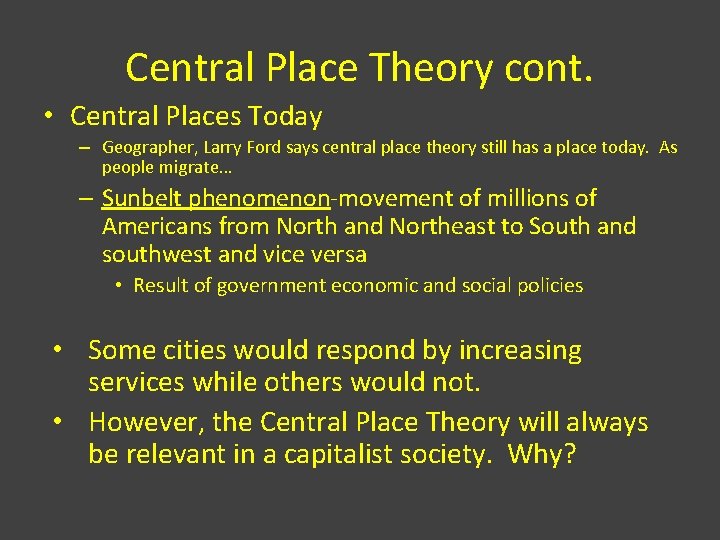 Central Place Theory cont.

• Central Places Today

– Geographer, Larry Ford says central place theory still has a place today. As people migrate…

– Sunbelt phenomenon-movement of millions of Americans from North and Northeast to South and southwest and vice versa

• Result of government economic and social policies

• Some cities would respond by increasing services while others would not.

• However, the Central Place Theory will always be relevant in a capitalist society. Why?